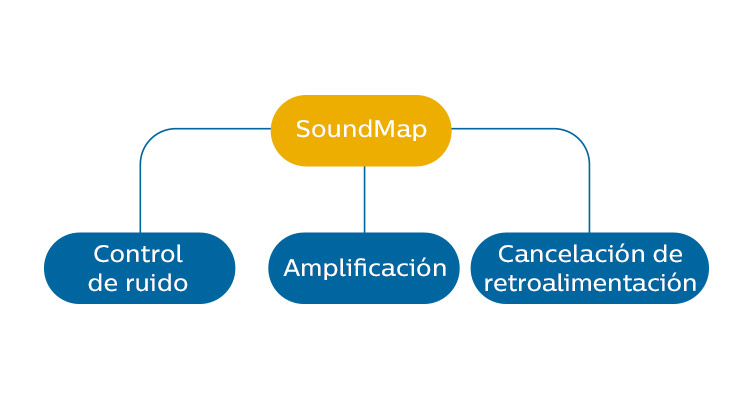 SoundMap

Control de ruido

Amplificación

Cancelación de retroalimentación